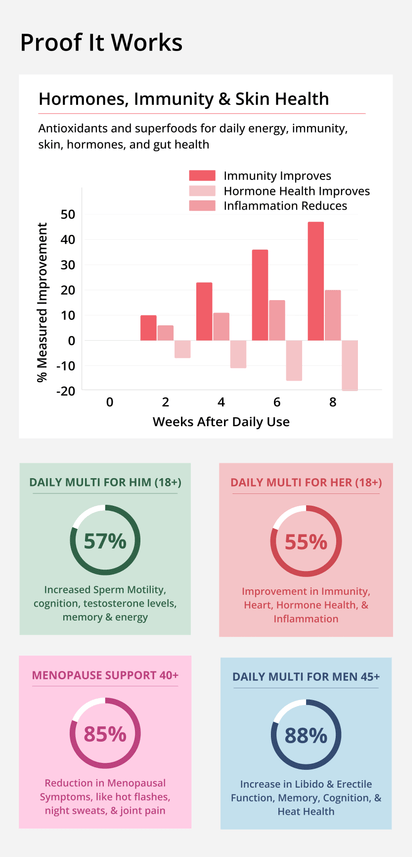 Proof It Works

Hormones, Immunity & Skin Health

Antioxidants and superfoods for daily energy, immunity, skin, hormones, and gut health

Immunity Improves
Hormone Health Improves
Inflammation Reduces

% Measured Improvement

50
40
30
20
10
0
-10
-20

0
2
4
6
8

Weeks After Daily Use

DAILY MULTI FOR HIM (18+)

57%

Increased Sperm Motility, cognition, testosterone levels, memory & energy

DAILY MULTI FOR HER (18+)

55%

Improvement in Immunity, Heart, Hormone Health, & Inflammation

MENOPAUSE SUPPORT 40+

85%

Reduction in Menopausal Symptoms, like hot flashes, night sweats, & joint pain

DAILY MULTI FOR MEN 45+

88%

Increase in Libido & Erectile Function, Memory, Cognition, & Heat Health